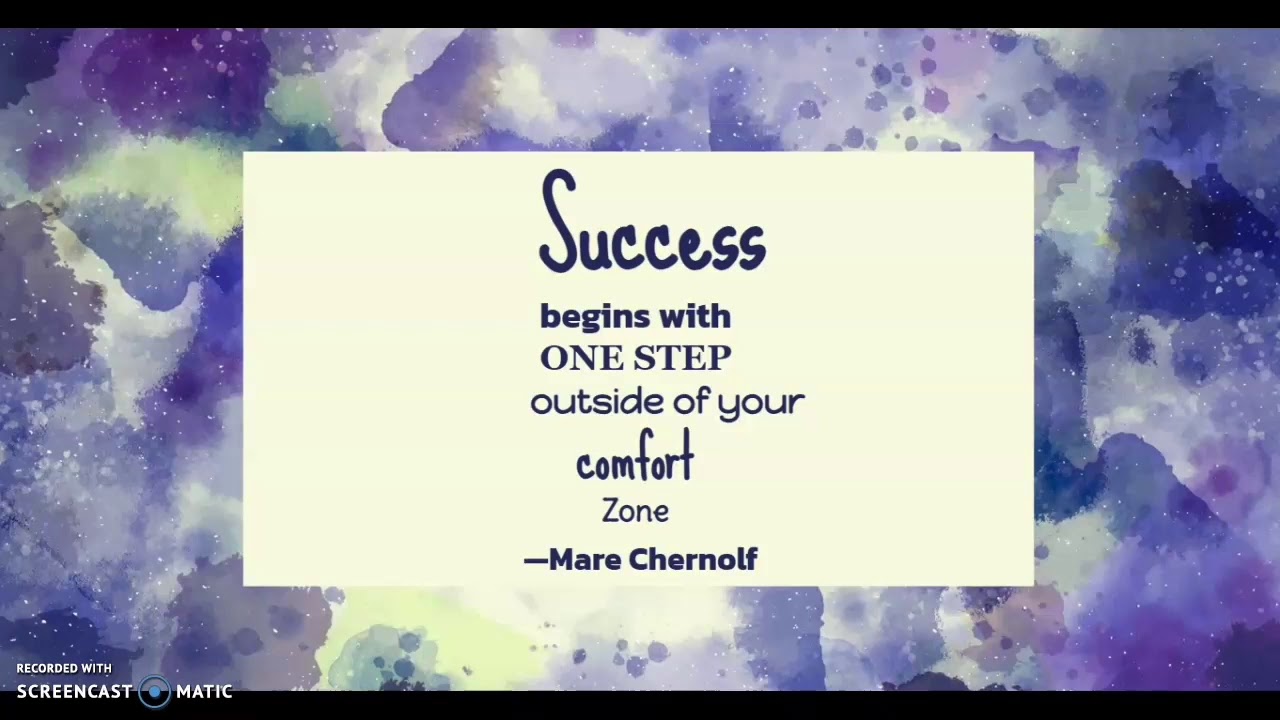 Success
begins with
ONE STEP
outside of your
comfort
Zone
—Mare Chernolf

RECORDED WITH
SCREENCAST MATIC